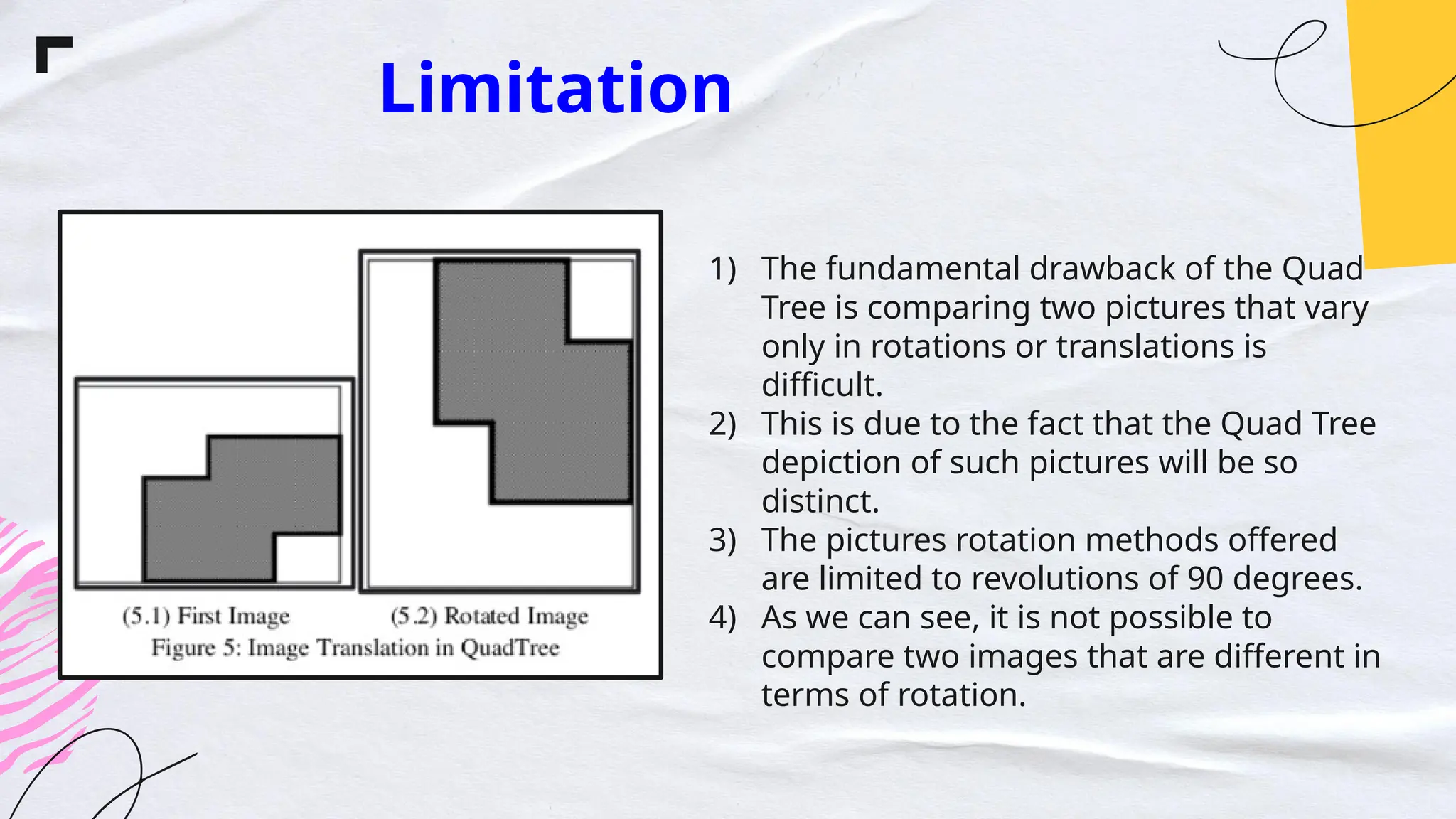 Limitation

(5.1) First Image (5.2) Rotated Image
Figure 5: Image Translation in QuadTree

1) The fundamental drawback of the Quad Tree is comparing two pictures that vary only in rotations or translations is difficult.
2) This is due to the fact that the Quad Tree depiction of such pictures will be so distinct.
3) The pictures rotation methods offered are limited to revolutions of 90 degrees.
4) As we can see, it is not possible to compare two images that are different in terms of rotation.